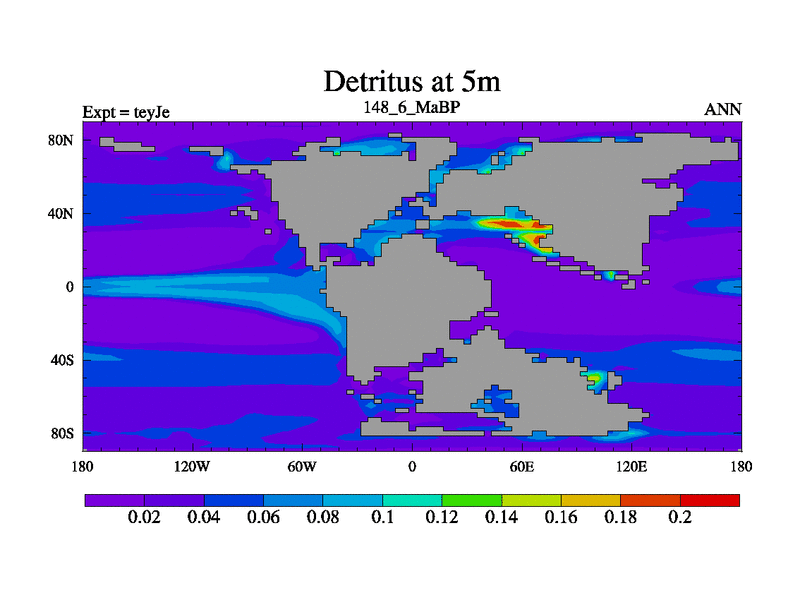 Detritus at 5m

Expt = teyJe

148_6_MaBP

ANN

80N
40N
0
40S
80S

180 120W 60W 0 60E 120E 180

0.02 0.04 0.06 0.08 0.1 0.12 0.14 0.16 0.18 0.2